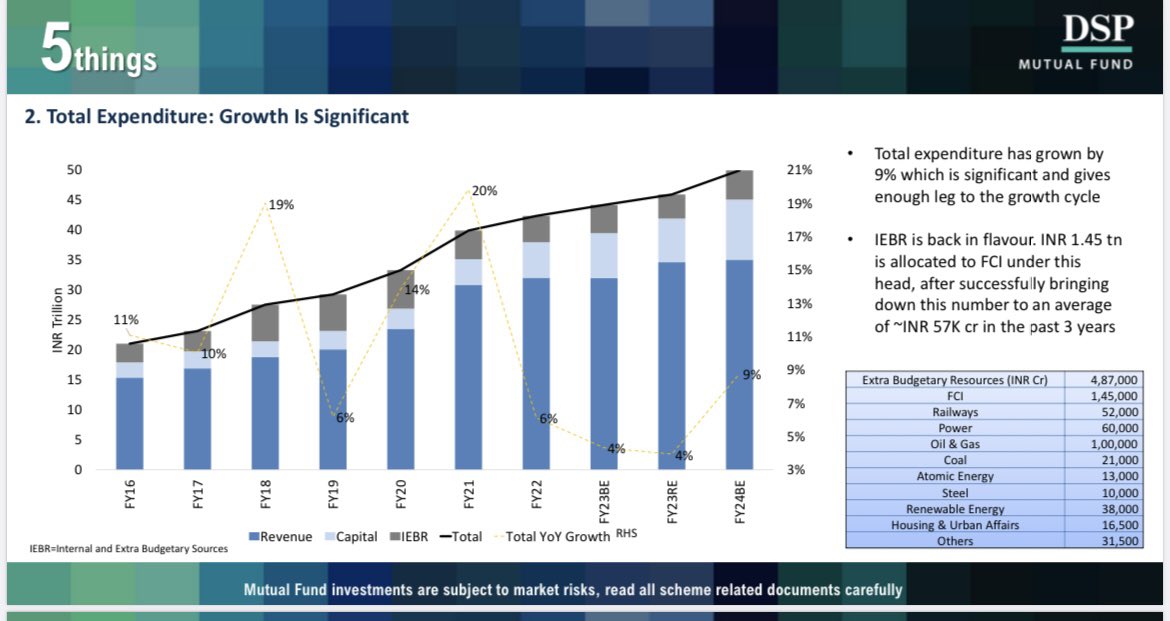 5things

DSP
MUTUAL FUND

2. Total Expenditure: Growth Is Significant

INR Trillion
50
45
40
35
30
25
20
15
10
5
0

21%
19%
17%
15%
13%
11%
9%
7%
5%
3%

11%
10%
19%
6%
14%
20%
6%
4%
4%
9%

FY16
FY17
FY18
FY19
FY20
FY21
FY22
FY23BE
FY23RE
FY24BE

Revenue Capital IEBR Total Total YoY Growth RHS

IEBR=Internal and Extra Budgetary Sources

• Total expenditure has grown by 9% which is significant and gives enough leg to the growth cycle

• IEBR is back in flavour. INR 1.45 tn is allocated to FCI under this head, after successfully bringing down this number to an average of ~INR 57K cr in the past 3 years

| Extra Budgetary Resources (INR Cr) | 4,87,000 |
|---|---|
| FCI | 1,45,000 |
| Railways | 52,000 |
| Power | 60,000 |
| Oil & Gas | 1,00,000 |
| Coal | 21,000 |
| Atomic Energy | 13,000 |
| Steel | 10,000 |
| Renewable Energy | 38,000 |
| Housing & Urban Affairs | 16,500 |
| Others | 31,500 |

Mutual Fund investments are subject to market risks, read all scheme related documents carefully